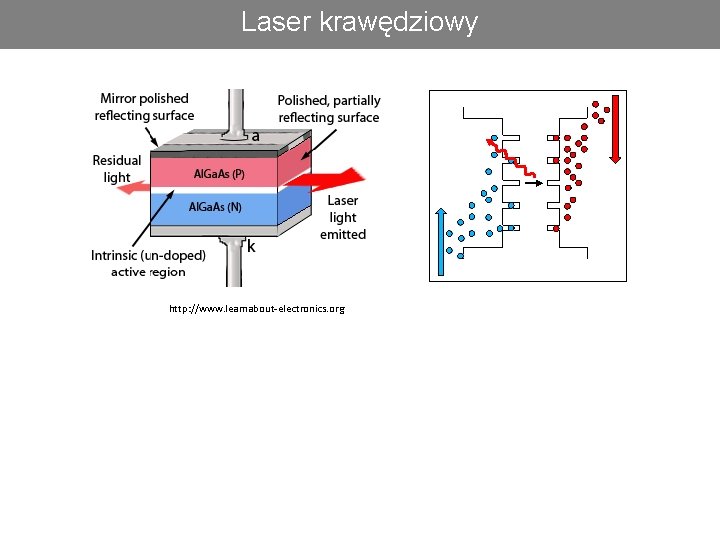 Laser krawędziowy

Mirror polished reflecting surface

Polished, partially reflecting surface

a

Residual light

AlGaAs (P)

AlGaAs (N)

Laser light emitted

Intrinsic (un-doped) active region

k

http://www.learnabout-electronics.org